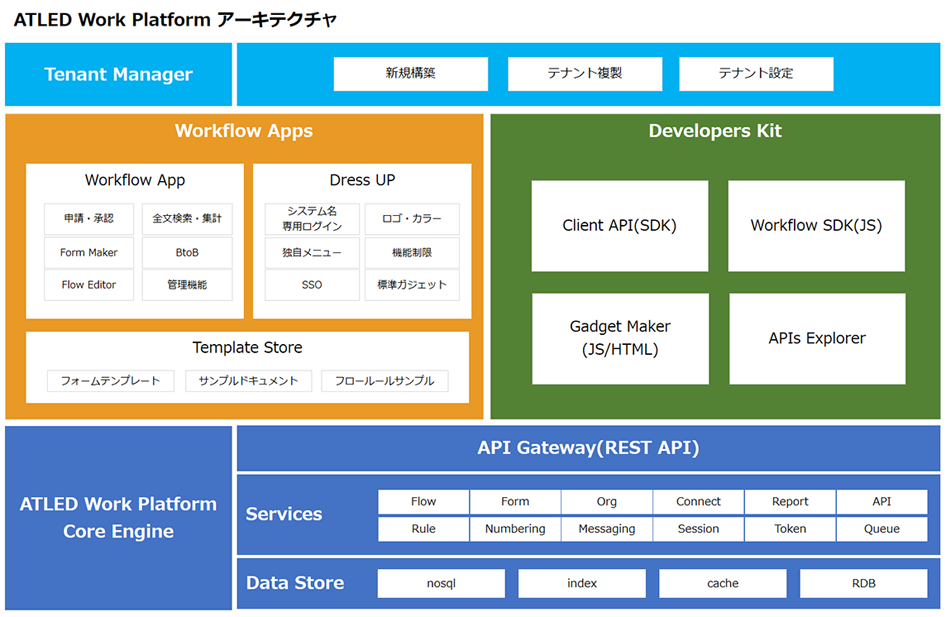 ATLED Work Platform アーキテクチャ

Tenant Manager

新規構築

テナント複製

テナント設定

Workflow Apps

Workflow App

申請・承認

全文検索・集計

Form Maker

BtoB

Flow Editor

管理機能

Dress UP

システム名
専用ログイン

ロゴ・カラー

独自メニュー

機能制限

SSO

標準ガジェット

Template Store

フォームテンプレート

サンプルドキュメント

フロールールサンプル

Developers Kit

Client API(SDK)

Workflow SDK(JS)

Gadget Maker
(JS/HTML)

APIs Explorer

ATLED Work Platform
Core Engine

API Gateway(REST API)

Services

| Flow | Form | Org | Connect | Report | API |
|---|---|---|---|---|---|
| Rule | Numbering | Messaging | Session | Token | Queue |

Data Store

nosql

index

cache

RDB